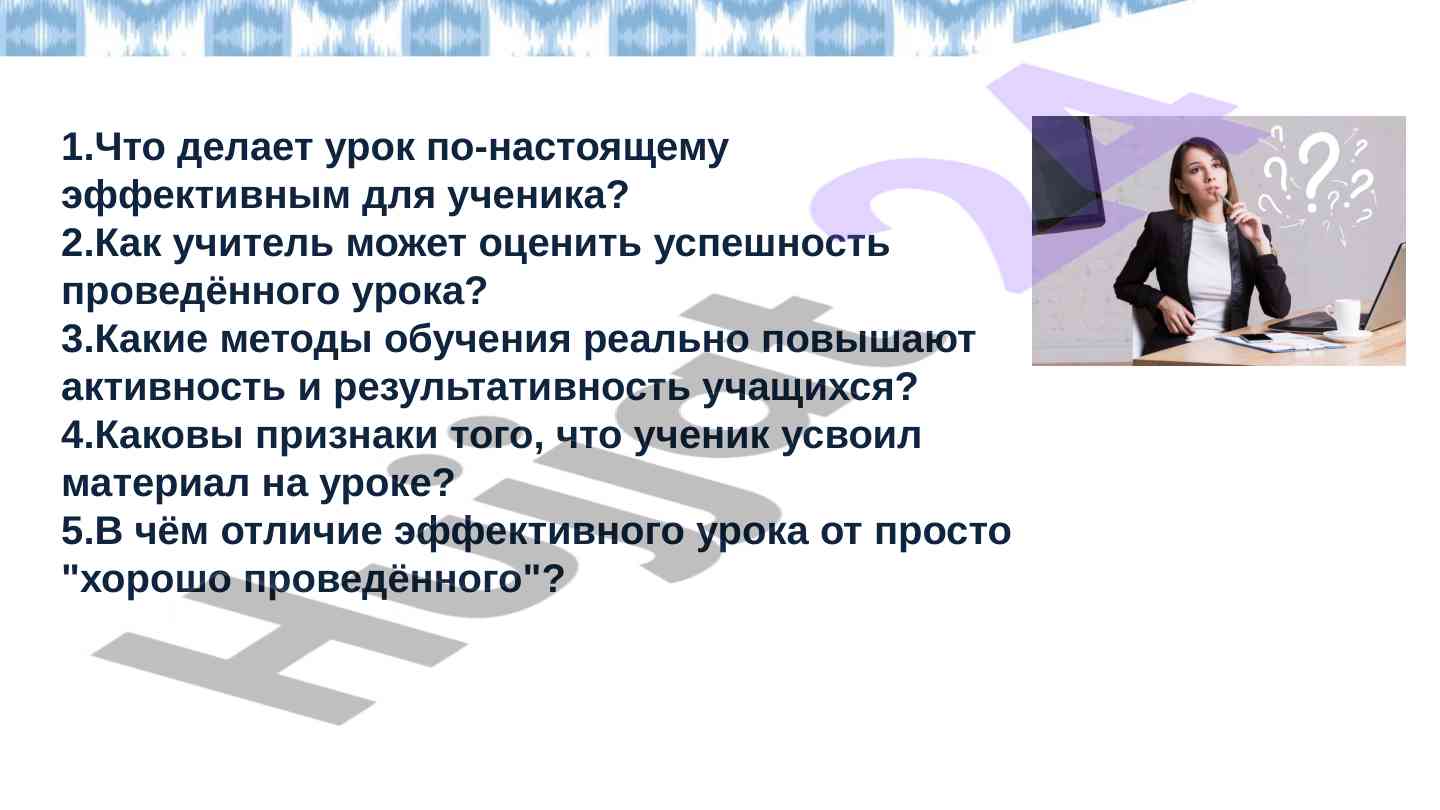 1.Что делает урок по-настоящему эффективным для ученика?
2.Как учитель может оценить успешность проведённого урока?
3.Какие методы обучения реально повышают активность и результативность учащихся?
4.Каковы признаки того, что ученик усвоил материал на уроке?
5.В чём отличие эффективного урока от просто "хорошо проведённого"?

Hujjat 24